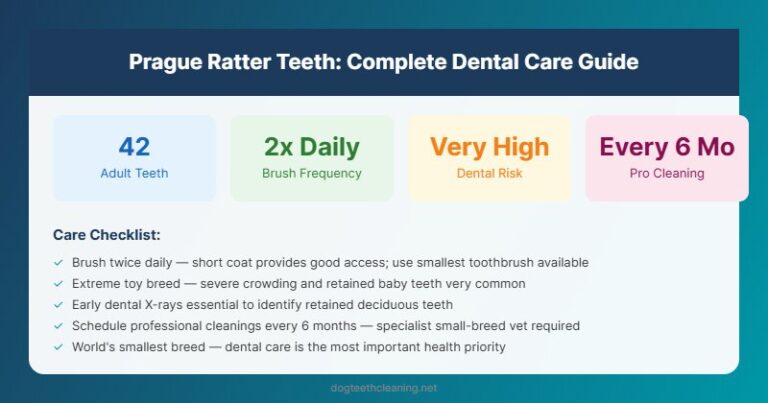 Prague Ratter Teeth: Complete Dental Care Guide

42
Adult Teeth

2x Daily
Brush Frequency

Very High
Dental Risk

Every 6 Mo
Pro Cleaning

Care Checklist:

✓ Brush twice daily — short coat provides good access; use smallest toothbrush available
✓ Extreme toy breed — severe crowding and retained baby teeth very common
✓ Early dental X-rays essential to identify retained deciduous teeth
✓ Schedule professional cleanings every 6 months — specialist small-breed vet required
✓ World's smallest breed — dental care is the most important health priority

dogteethcleaning.net